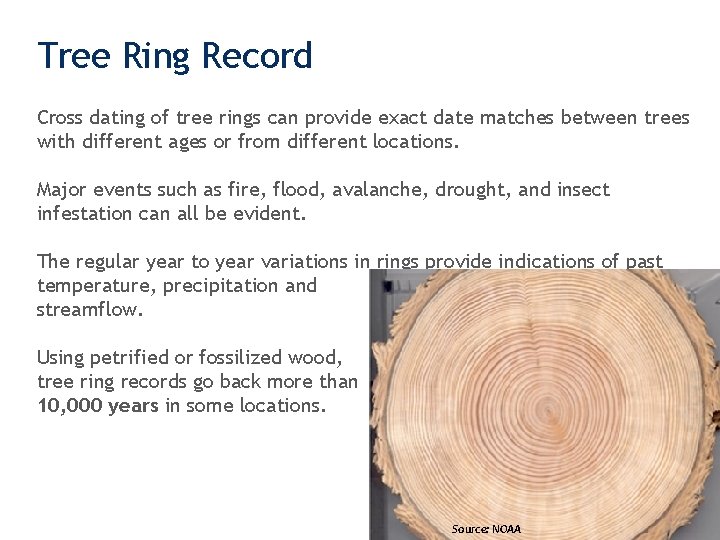 Tree Ring Record

Cross dating of tree rings can provide exact date matches between trees with different ages or from different locations.

Major events such as fire, flood, avalanche, drought, and insect infestation can all be evident.

The regular year to year variations in rings provide indications of past temperature, precipitation and streamflow.

Using petrified or fossilized wood, tree ring records go back more than 10,000 years in some locations.

Source: NOAA